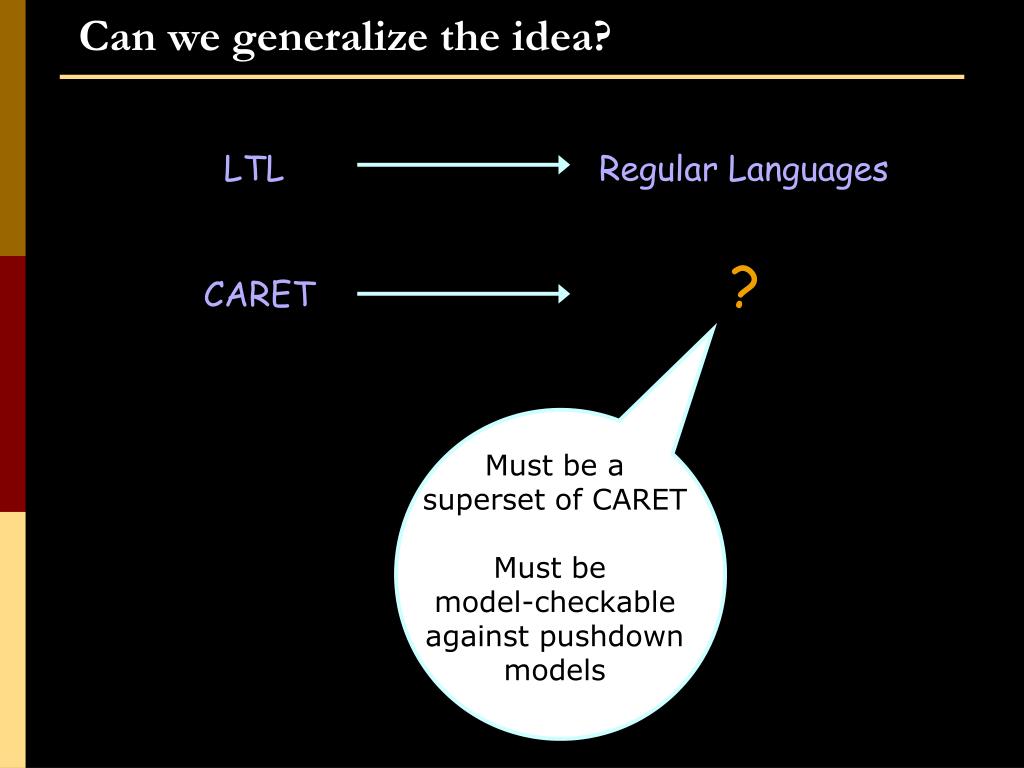 Can we generalize the idea?

LTL Regular Languages

CARET ?

Must be a superset of CARET

Must be model-checkable against pushdown models